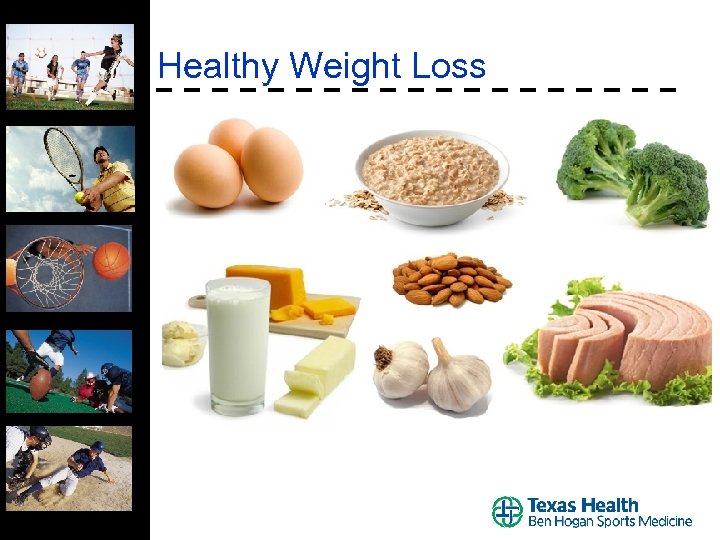 Healthy Weight Loss

Texas Health
Ben Hogan Sports Medicine